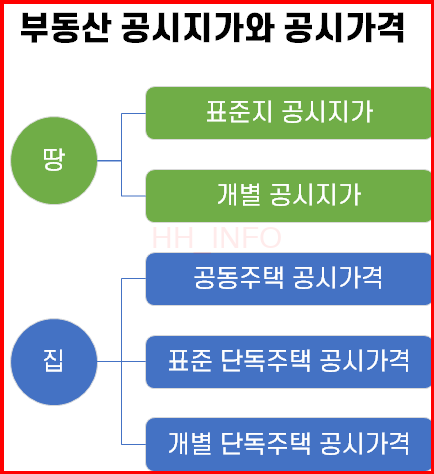 부동산 공시지가와 공시가격

땅

표준지 공시지가

개별 공시지가

HH_INFO

집

공동주택 공시가격

표준 단독주택 공시가격

개별 단독주택 공시가격